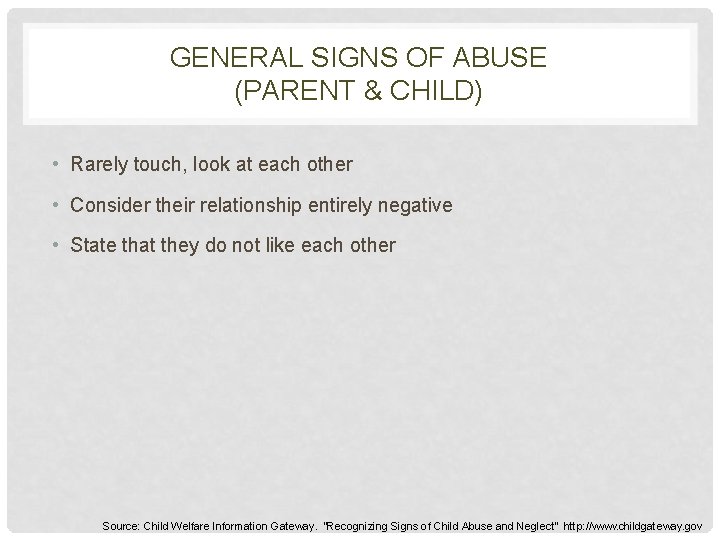 GENERAL SIGNS OF ABUSE
(PARENT & CHILD)

• Rarely touch, look at each other
• Consider their relationship entirely negative
• State that they do not like each other

Source: Child Welfare Information Gateway. "Recognizing Signs of Child Abuse and Neglect" http://www.childgateway.gov